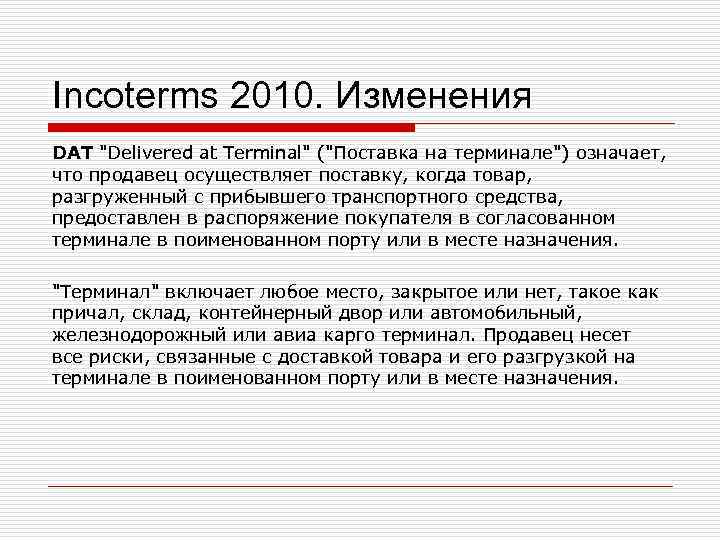 Incoterms 2010. Изменения

DAT "Delivered at Terminal" ("Поставка на терминале") означает, что продавец осуществляет поставку, когда товар, разгруженный с прибывшего транспортного средства, предоставлен в распоряжение покупателя в согласованном терминале в поименованном порту или в месте назначения.

"Терминал" включает любое место, закрытое или нет, такое как причал, склад, контейнерный двор или автомобильный, железнодорожный или авиа карго терминал. Продавец несет все риски, связанные с доставкой товара и его разгрузкой на терминале в поименованном порту или в месте назначения.